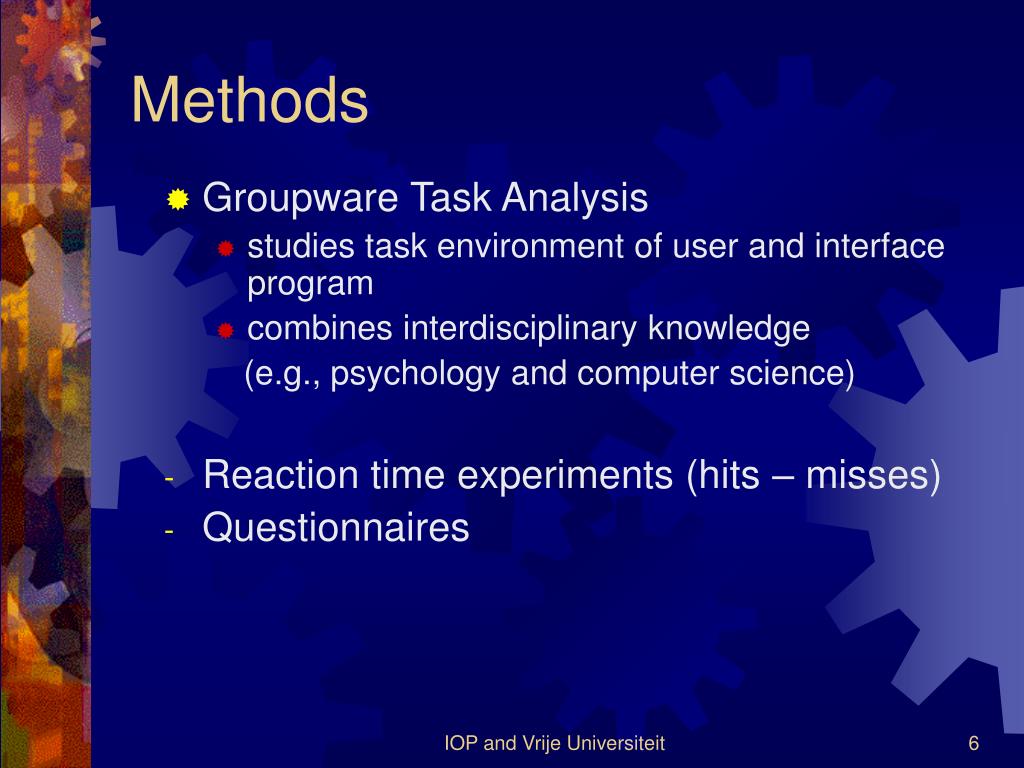 Methods

Groupware Task Analysis

studies task environment of user and interface program

combines interdisciplinary knowledge

(e.g., psychology and computer science)

- Reaction time experiments (hits – misses)
- Questionnaires

IOP and Vrije Universiteit

6